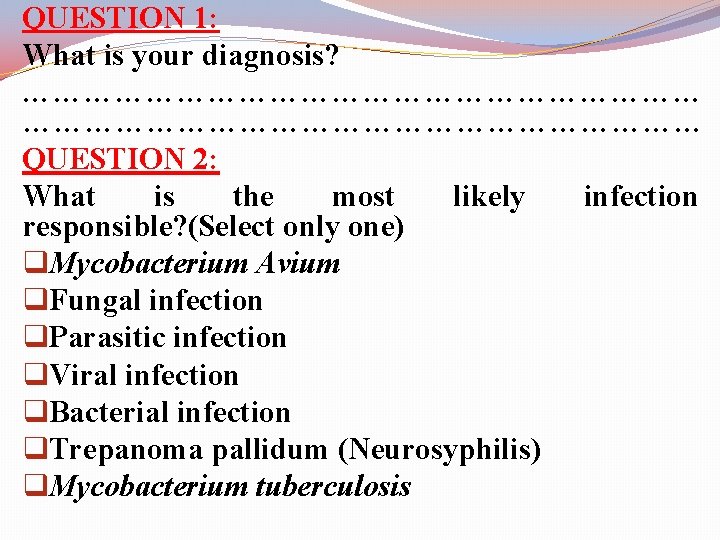 QUESTION 1:
What is your diagnosis?
……………………………………………………………………
……………………………………………………………………
QUESTION 2:
What is the most likely infection responsible?(Select only one)
❑Mycobacterium Avium
❑Fungal infection
❑Parasitic infection
❑Viral infection
❑Bacterial infection
❑Trepanoma pallidum (Neurosyphilis)
❑Mycobacterium tuberculosis